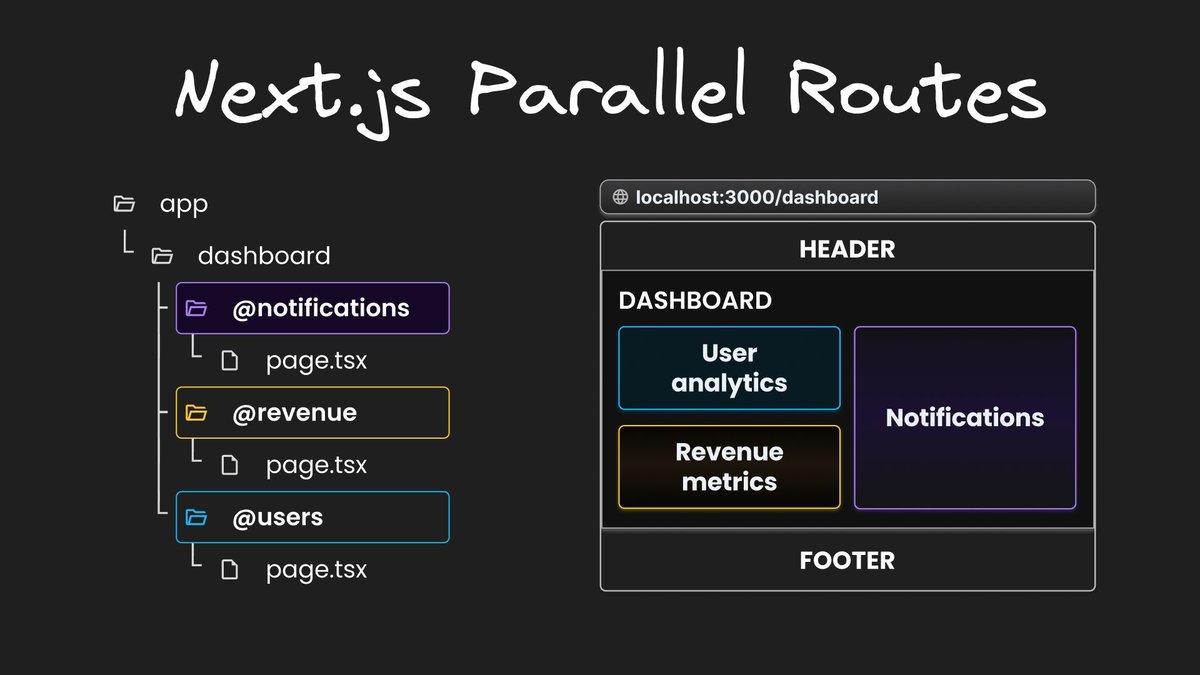 Next.js Parallel Routes

app
dashboard
@notifications
page.tsx
@revenue
page.tsx
@users
page.tsx

localhost:3000/dashboard
HEADER
DASHBOARD
User analytics
Revenue metrics
Notifications
FOOTER